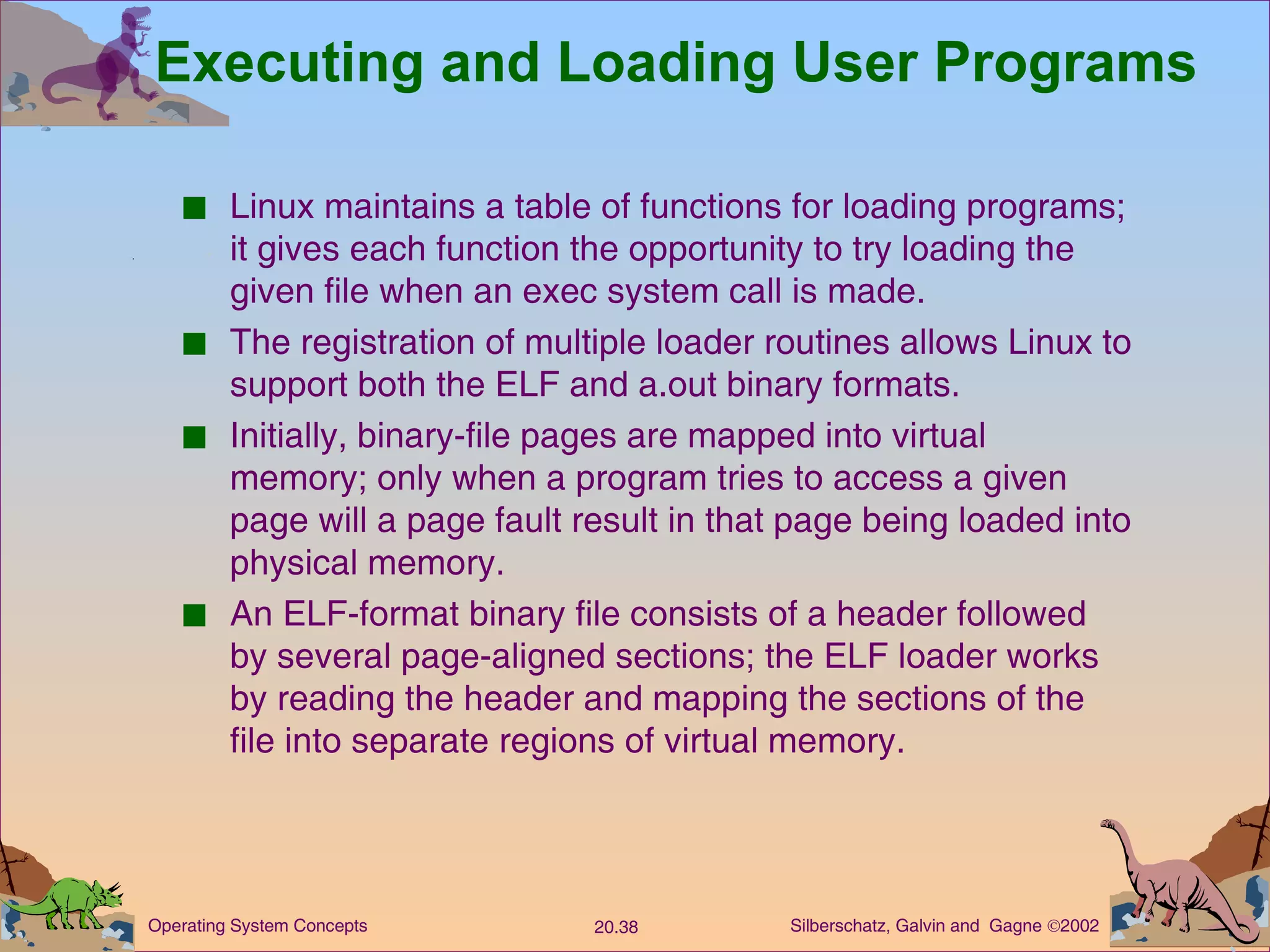 Executing and Loading User Programs

■ Linux maintains a table of functions for loading programs; it gives each function the opportunity to try loading the given file when an exec system call is made.

■ The registration of multiple loader routines allows Linux to support both the ELF and a.out binary formats.

■ Initially, binary-file pages are mapped into virtual memory; only when a program tries to access a given page will a page fault result in that page being loaded into physical memory.

■ An ELF-format binary file consists of a header followed by several page-aligned sections; the ELF loader works by reading the header and mapping the sections of the file into separate regions of virtual memory.

Operating System Concepts
20.38
Silberschatz, Galvin and Gagne ©2002